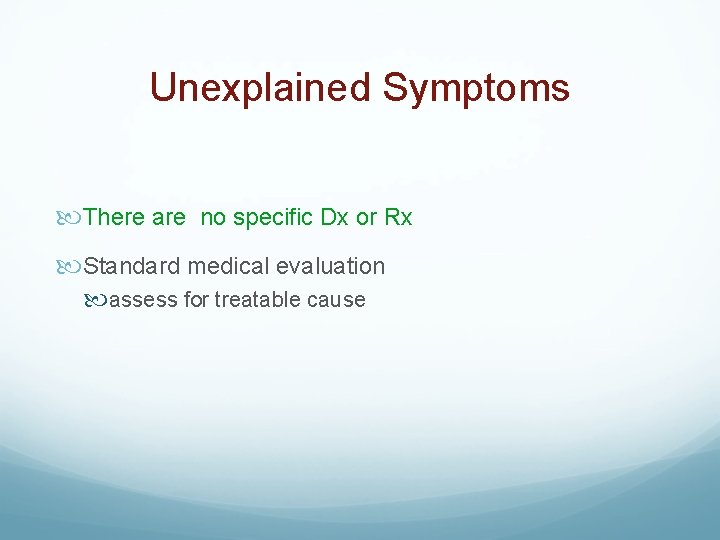 Unexplained Symptoms

There are no specific Dx or Rx

Standard medical evaluation

assess for treatable cause